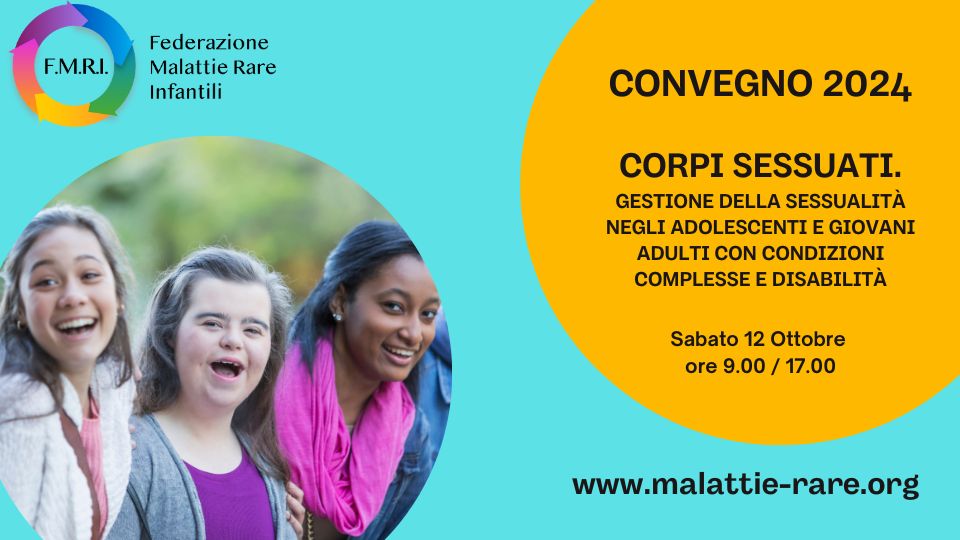 F.M.R.I.

Federazione Malattie Rare Infantili

CONVEGNO 2024

CORPI SESSUATI.

GESTIONE DELLA SESSUALITÀ NEGLI ADOLESCENTI E GIOVANI ADULTI CON CONDIZIONI COMPLESSE E DISABILITÀ

Sabato 12 Ottobre
ore 9.00 / 17.00

www.malattie-rare.org